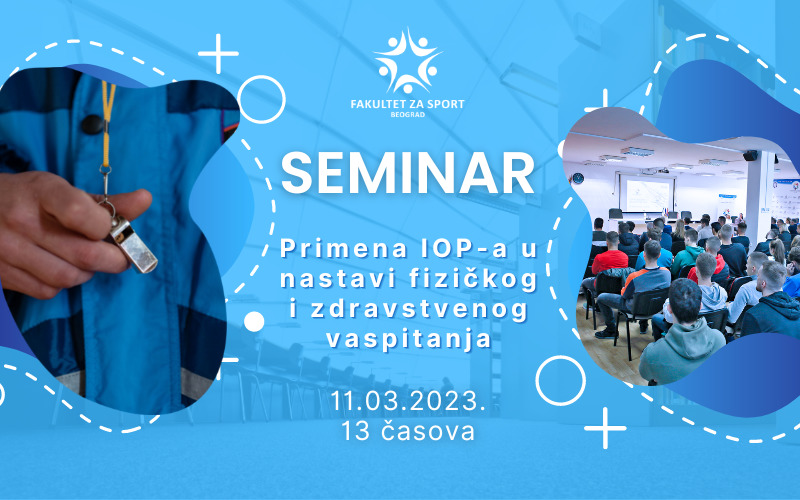 FAKULTET ZA SPORT
BEOGRAD

SEMINAR

Primena IOP-a u nastavi fizičkog i zdravstvenog vaspitanja

11.03.2023.
13 časova